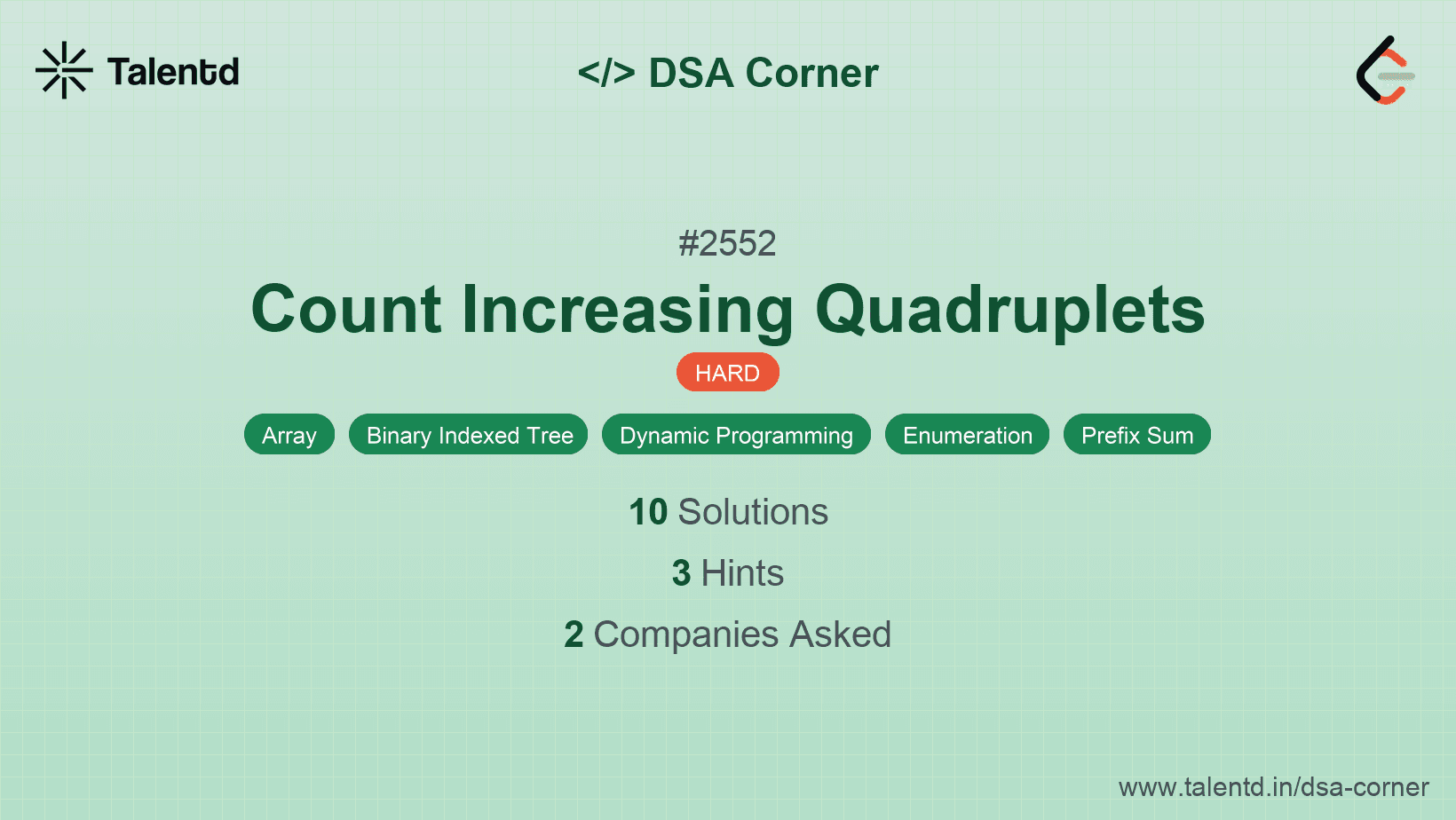 Talentd

</> DSA Corner

#2552

Count Increasing Quadruplets

HARD

Array Binary Indexed Tree Dynamic Programming Enumeration Prefix Sum

10 Solutions

3 Hints

2 Companies Asked

www.talentd.in/dsa-corner